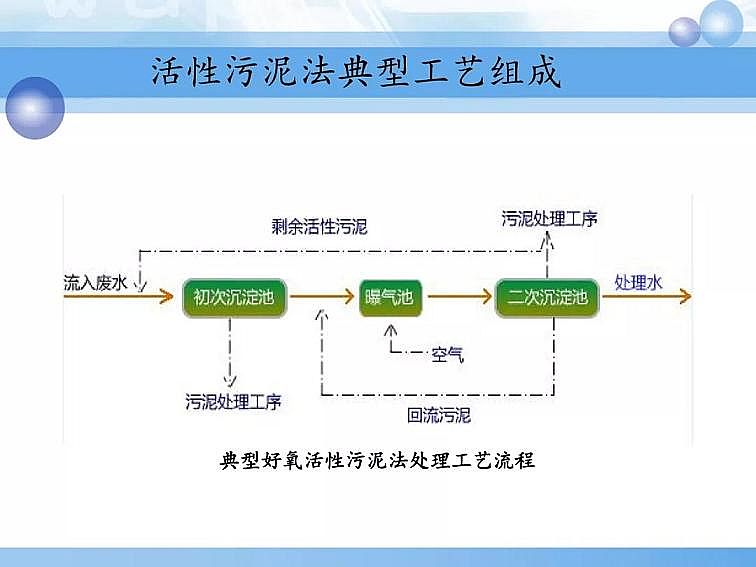 活性污泥法典型工艺组成

剩余活性污泥

污泥处理工序

流入废水

初次沉淀池

曝气池

二次沉淀池

处理水

空气

污泥处理工序

回流污泥

典型好氧活性污泥法处理工艺流程